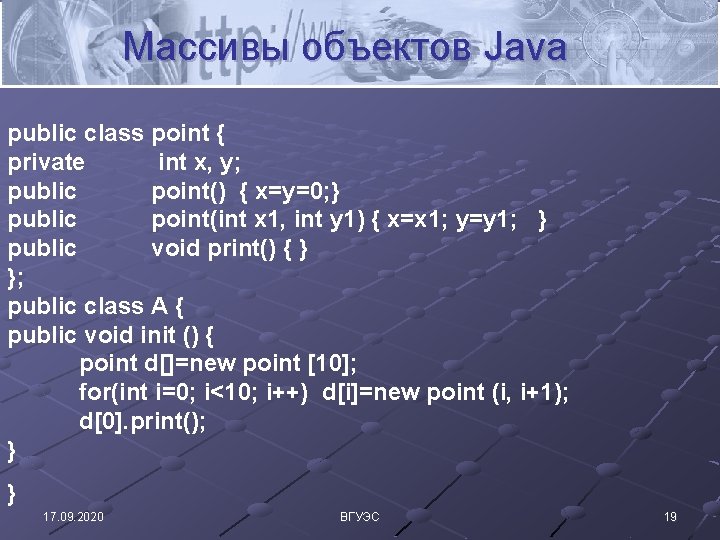 Массивы объектов Java

public class point {
private int x, y;
public point() { x=y=0;}
public point(int x1, int y1) { x=x1; y=y1; }
public void print() { }
};
public class A {
public void init () {
point d[]=new point [10];
for(int i=0; i<10; i++) d[i]=new point (i, i+1);
d[0].print();
}

}

17.09.2020 ВГУЭС 19